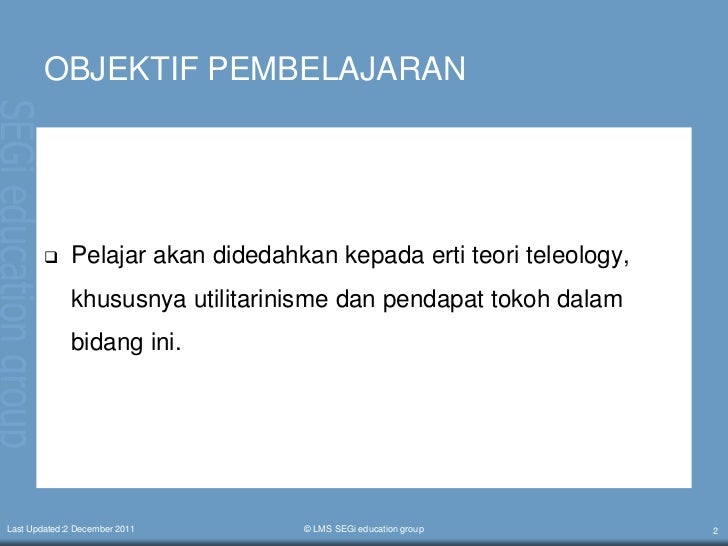 OBJEKTIF PEMBELAJARAN

SEGi education group

❑ Pelajar akan didedahkan kepada erti teori teleology, khususnya utilitarinisme dan pendapat tokoh dalam bidang ini.

Last Updated:2 December 2011

© LMS SEGi education group

2